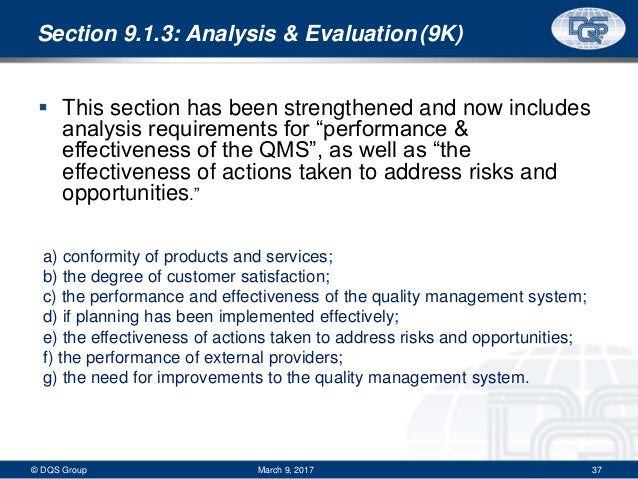 Section 9.1.3: Analysis & Evaluation (9K)

DQS

▪ This section has been strengthened and now includes analysis requirements for “performance & effectiveness of the QMS”, as well as “the effectiveness of actions taken to address risks and opportunities.”

a) conformity of products and services;
b) the degree of customer satisfaction;
c) the performance and effectiveness of the quality management system;
d) if planning has been implemented effectively;
e) the effectiveness of actions taken to address risks and opportunities;
f) the performance of external providers;
g) the need for improvements to the quality management system.

© DQS Group
March 9, 2017
37